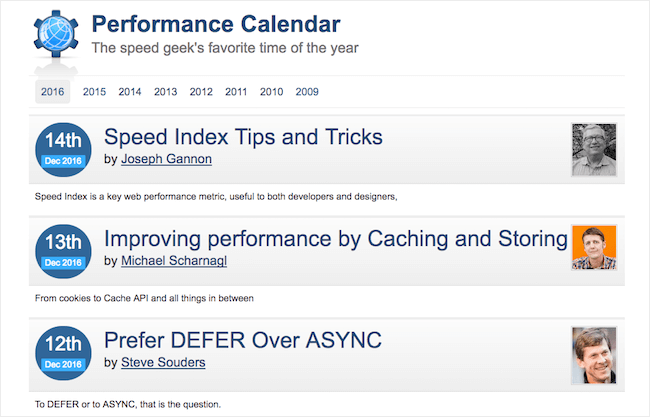 Performance Calendar
The speed geek's favorite time of the year

2016 2015 2014 2013 2012 2011 2010 2009

14th
Dec 2016
Speed Index Tips and Tricks
by Joseph Gannon

Speed Index is a key web performance metric, useful to both developers and designers,

13th
Dec 2016
Improving performance by Caching and Storing
by Michael Scharnagl

From cookies to Cache API and all things in between

12th
Dec 2016
Prefer DEFER Over ASYNC
by Steve Souders

To DEFER or to ASYNC, that is the question.